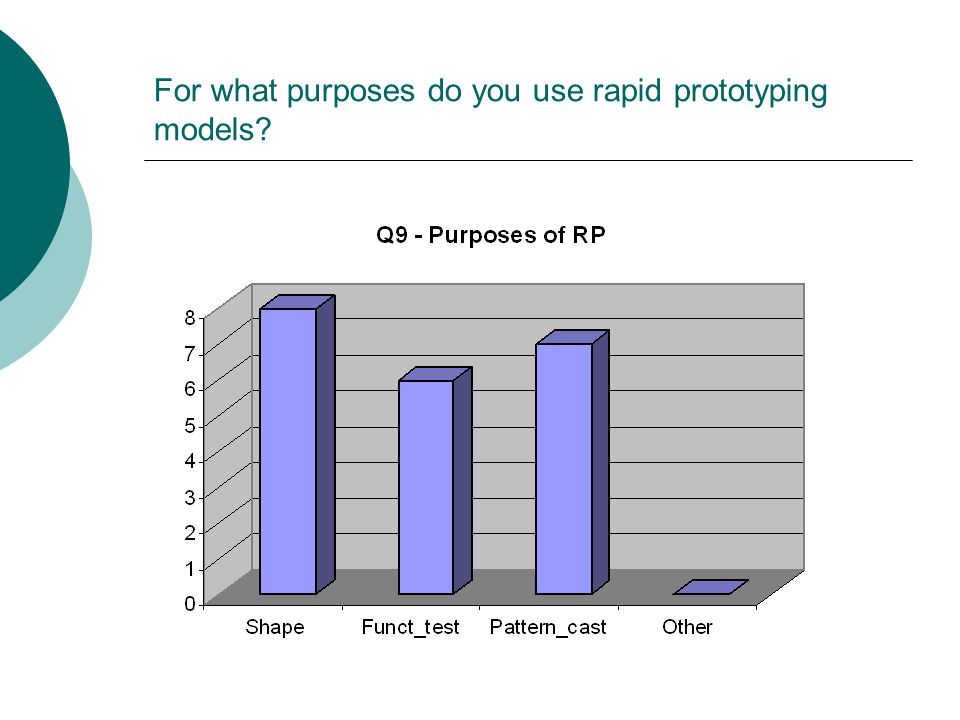 For what purposes do you use rapid prototyping models?

Q9 - Purposes of RP

8
7
6
5
4
3
2
1
0

Shape
Funct_test
Pattern_cast
Other